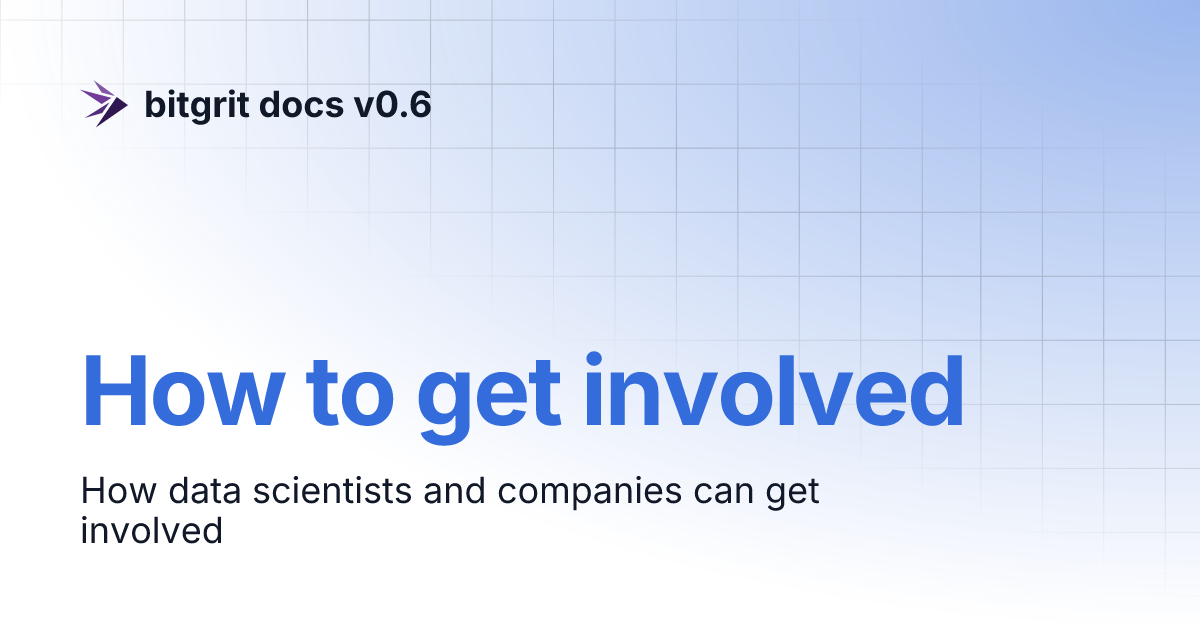 bitgrit docs v0.6

How to get involved

How data scientists and companies can get involved